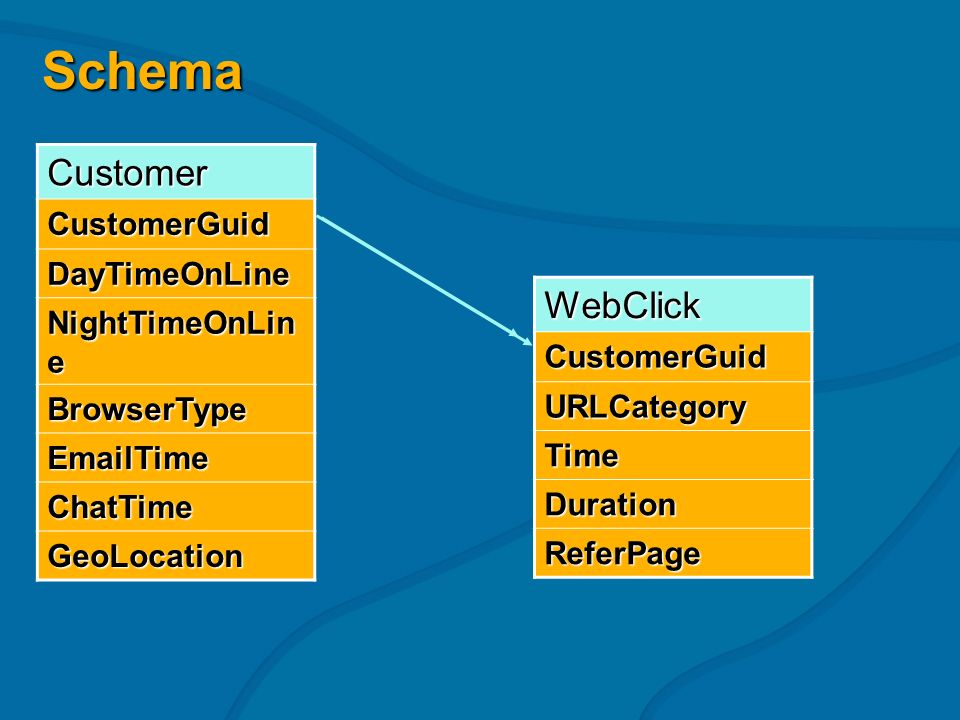 Schema

| Customer |
|---|
| CustomerGuid |
| DayTimeOnLine |
| NightTimeOnLine |
| BrowserType |
| EmailTime |
| ChatTime |
| GeoLocation |

| WebClick |
|---|
| CustomerGuid |
| URLCategory |
| Time |
| Duration |
| ReferPage |